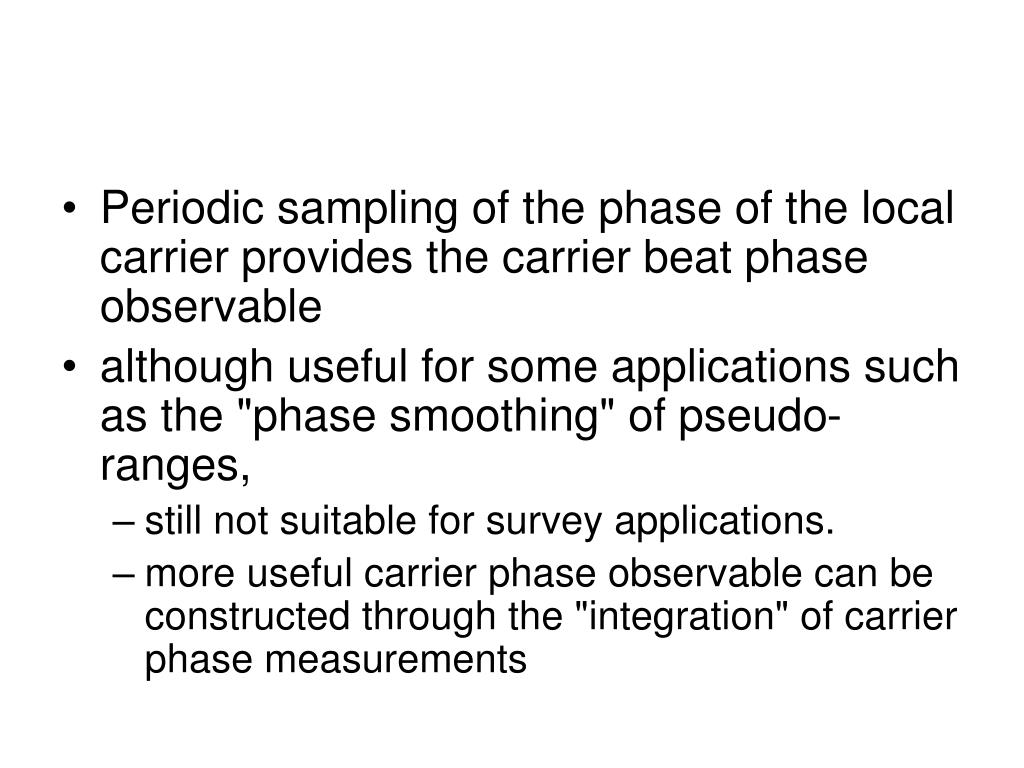 • Periodic sampling of the phase of the local carrier provides the carrier beat phase observable
• although useful for some applications such as the "phase smoothing" of pseudo-ranges,
– still not suitable for survey applications.
– more useful carrier phase observable can be constructed through the "integration" of carrier phase measurements